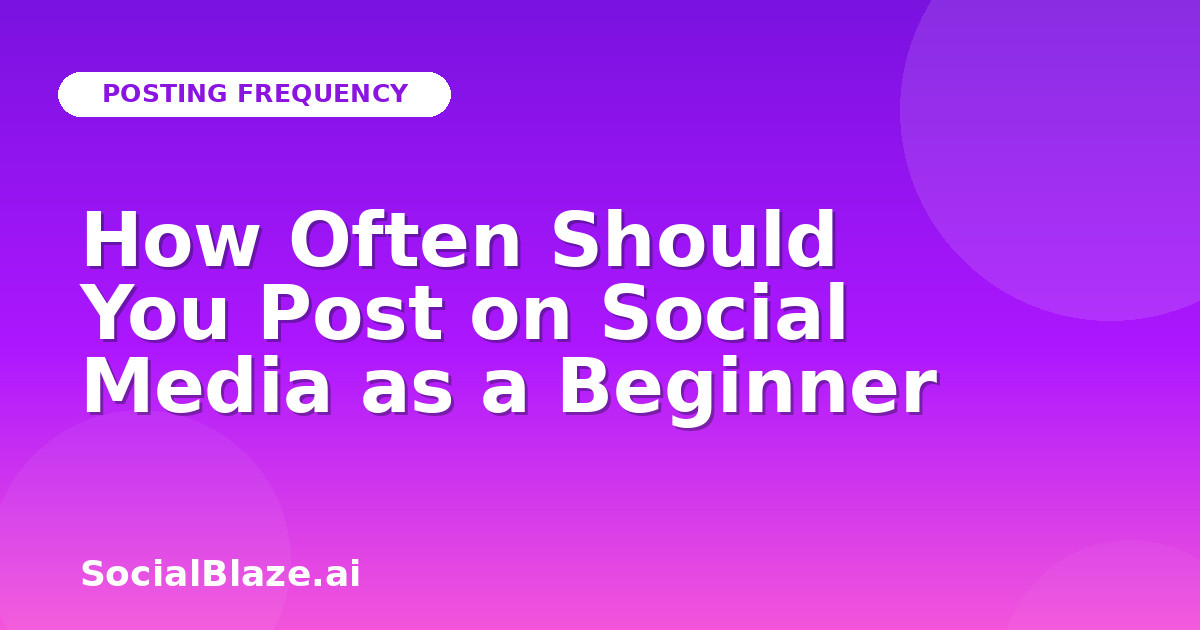 POSTING FREQUENCY

How Often Should You Post on Social Media as a Beginner

SocialBlaze.ai